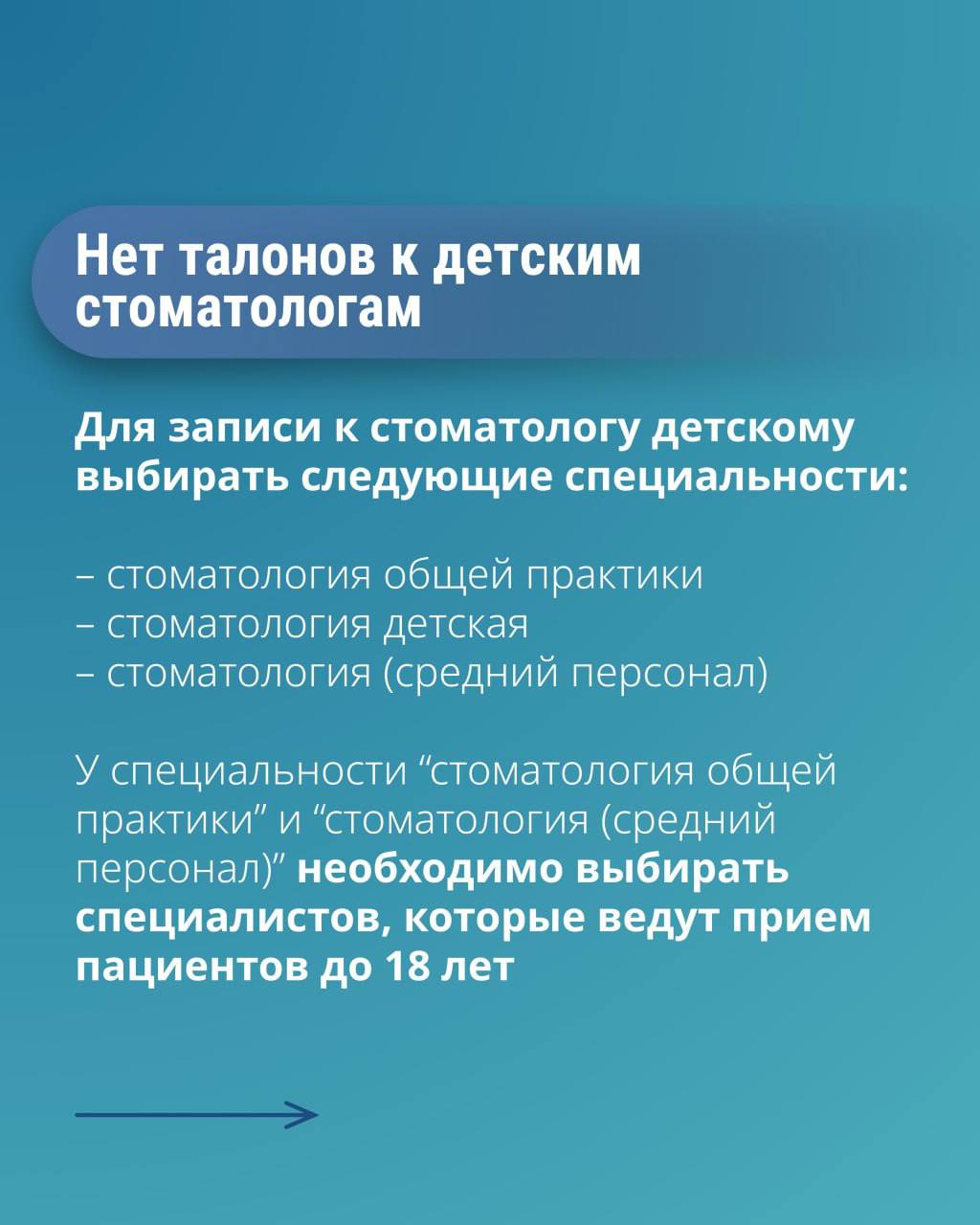 Нет талонов к детским стоматологам

Для записи к стоматологу детскому выбирать следующие специальности:

– стоматология общей практики
– стоматология детская
– стоматология (средний персонал)

У специальности “стоматология общей практики” и “стоматология (средний персонал)” необходимо выбирать специалистов, которые ведут прием пациентов до 18 лет